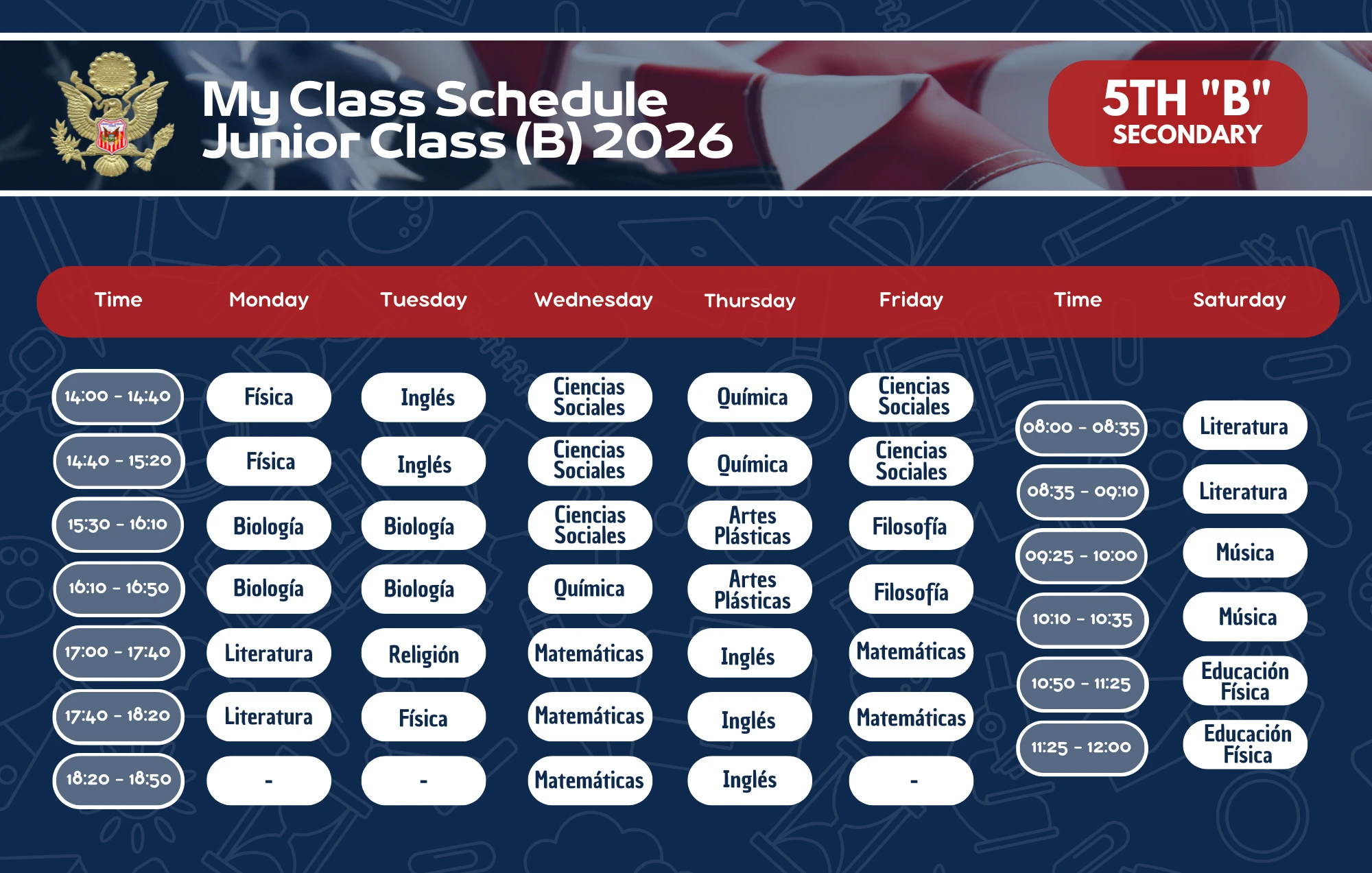 My Class Schedule
Junior Class (B) 2026

5TH "B"
SECONDARY

| Time | Monday | Tuesday | Wednesday | Thursday | Friday | Time | Saturday |
|---|---|---|---|---|---|---|---|
| 14:00 - 14:40 | Física | Inglés | Ciencias Sociales | Química | Ciencias Sociales | 08:00 - 08:35 | Literatura |
| 14:40 - 15:20 | Física | Inglés | Ciencias Sociales | Química | Ciencias Sociales | 08:35 - 09:10 | Literatura |
| 15:30 - 16:10 | Biología | Biología | Ciencias Sociales | Artes Plásticas | Filosofía | 09:25 - 10:00 | Música |
| 16:10 - 16:50 | Biología | Biología | Química | Artes Plásticas | Filosofía | 10:10 - 10:35 | Música |
| 17:00 - 17:40 | Literatura | Religión | Matemáticas | Inglés | Matemáticas | 10:50 - 11:25 | Educación Física |
| 17:40 - 18:20 | Literatura | Física | Matemáticas | Inglés | Matemáticas | 11:25 - 12:00 | Educación Física |
| 18:20 - 18:50 | - | - | Matemáticas | Inglés | - | | |